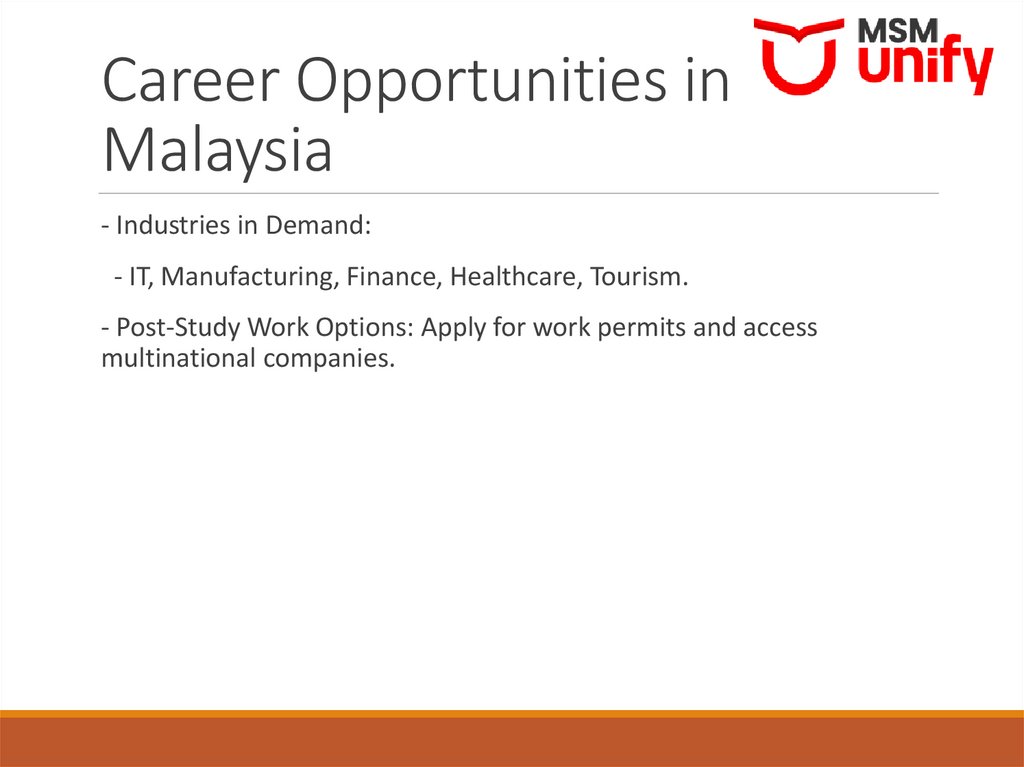 Career Opportunities in Malaysia

MSM unify

- Industries in Demand:

- IT, Manufacturing, Finance, Healthcare, Tourism.

- Post-Study Work Options: Apply for work permits and access multinational companies.